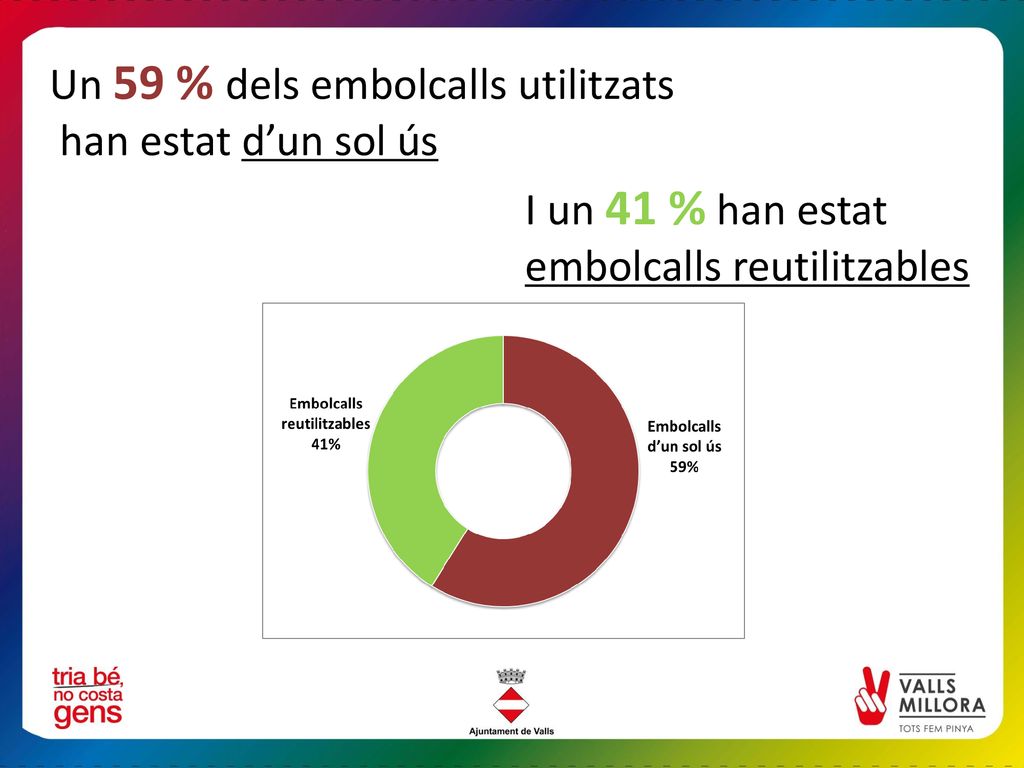 Un 59 % dels embolcalls utilitzats han estat d’un sol ús

I un 41 % han estat embolcalls reutilitzables

Embolcalls reutilitzables 41%

Embolcalls d’un sol ús 59%

tria bé, no costa gens

Ajuntament de Valls

VALLS MILLORA
TOTS FEM PINYA